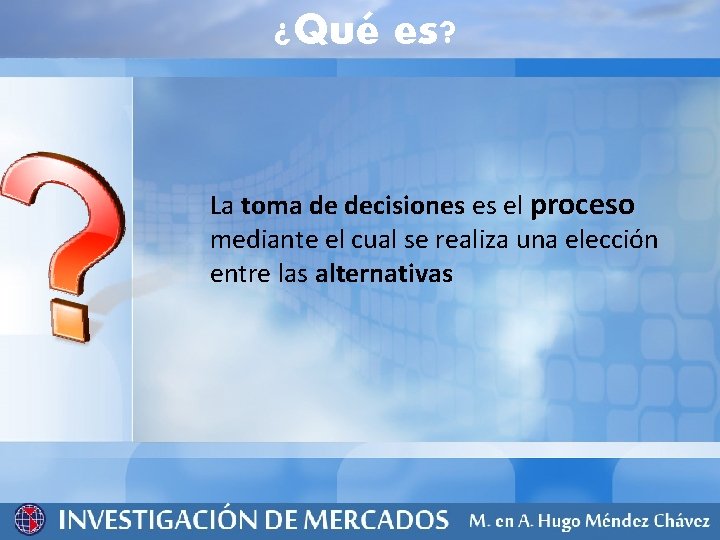 ¿Qué es?

La toma de decisiones es el proceso mediante el cual se realiza una elección entre las alternativas

INVESTIGACIÓN DE MERCADOS M. en A. Hugo Méndez Chávez